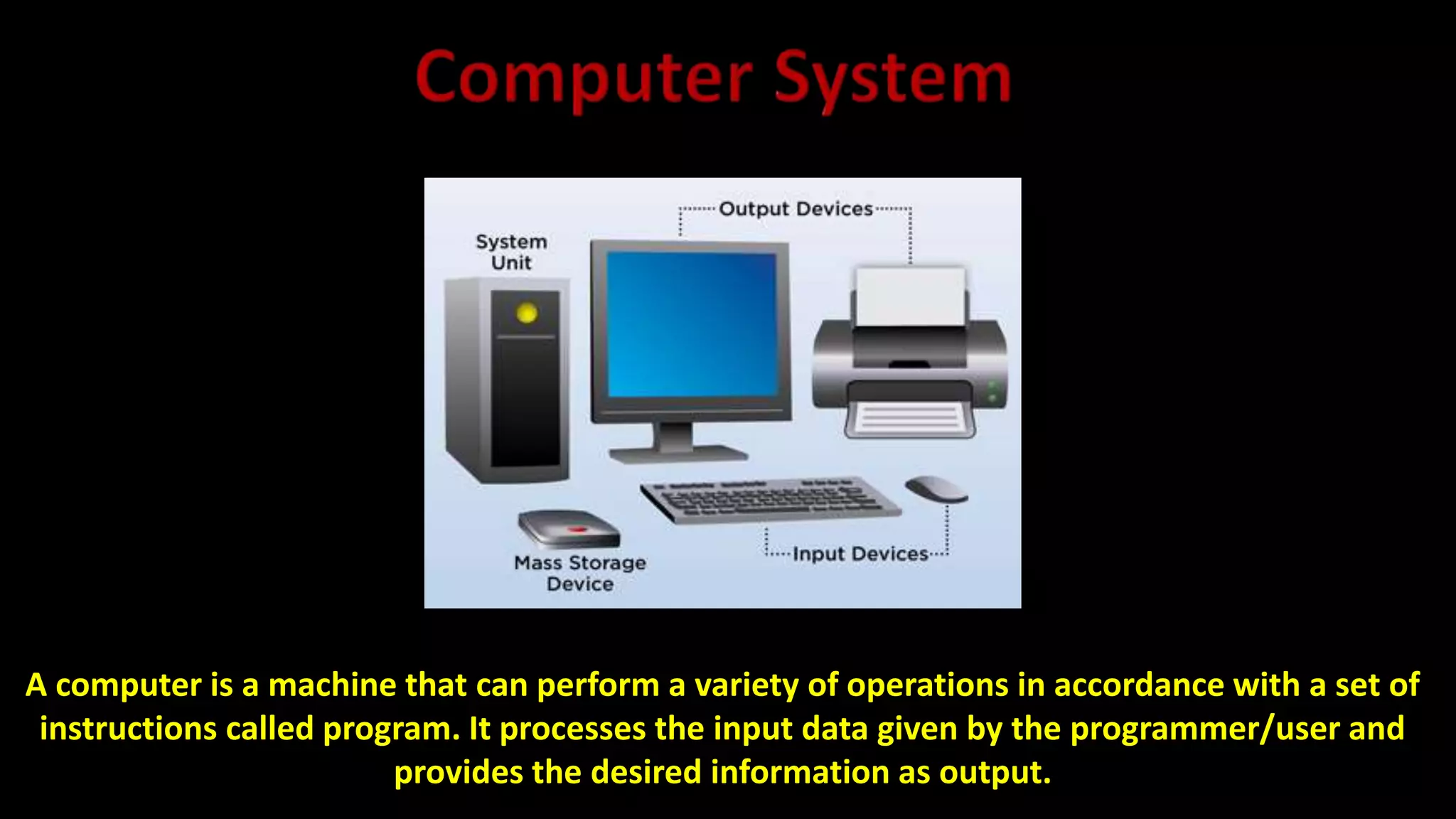 Computer System

Output Devices

System Unit

Mass Storage Device

Input Devices

A computer is a machine that can perform a variety of operations in accordance with a set of instructions called program. It processes the input data given by the programmer/user and provides the desired information as output.